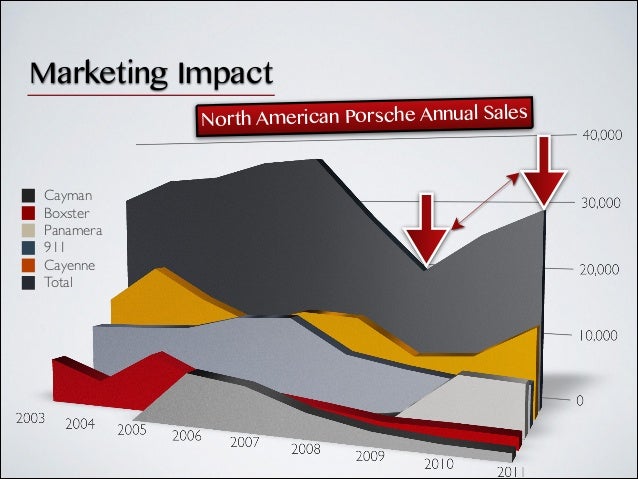 Marketing Impact

North American Porsche Annual Sales

Cayman
Boxster
Panamera
911
Cayenne
Total

40,000
30,000
20,000
10,000
0

2003
2004
2005
2006
2007
2008
2009
2010
2011